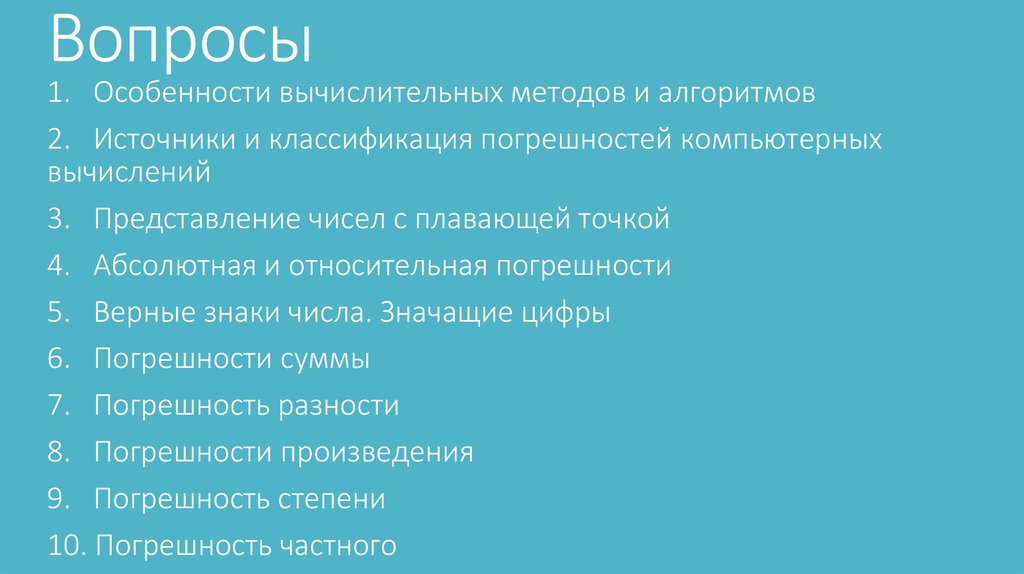 Вопросы

1. Особенности вычислительных методов и алгоритмов

2. Источники и классификация погрешностей компьютерных вычислений

3. Представление чисел с плавающей точкой

4. Абсолютная и относительная погрешности

5. Верные знаки числа. Значащие цифры

6. Погрешности суммы

7. Погрешность разности

8. Погрешности произведения

9. Погрешность степени

10. Погрешность частного